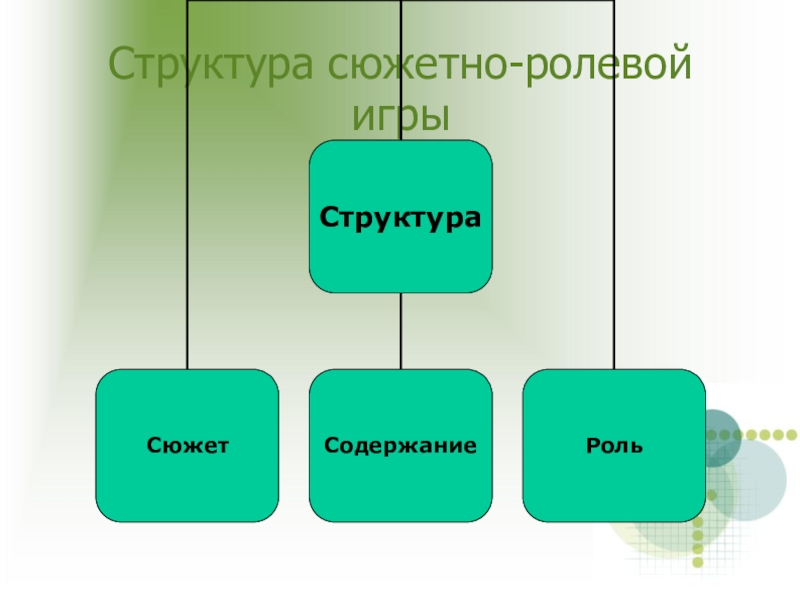 Структура сюжетно-ролевой игры

Структура

Сюжет

Содержание

Роль